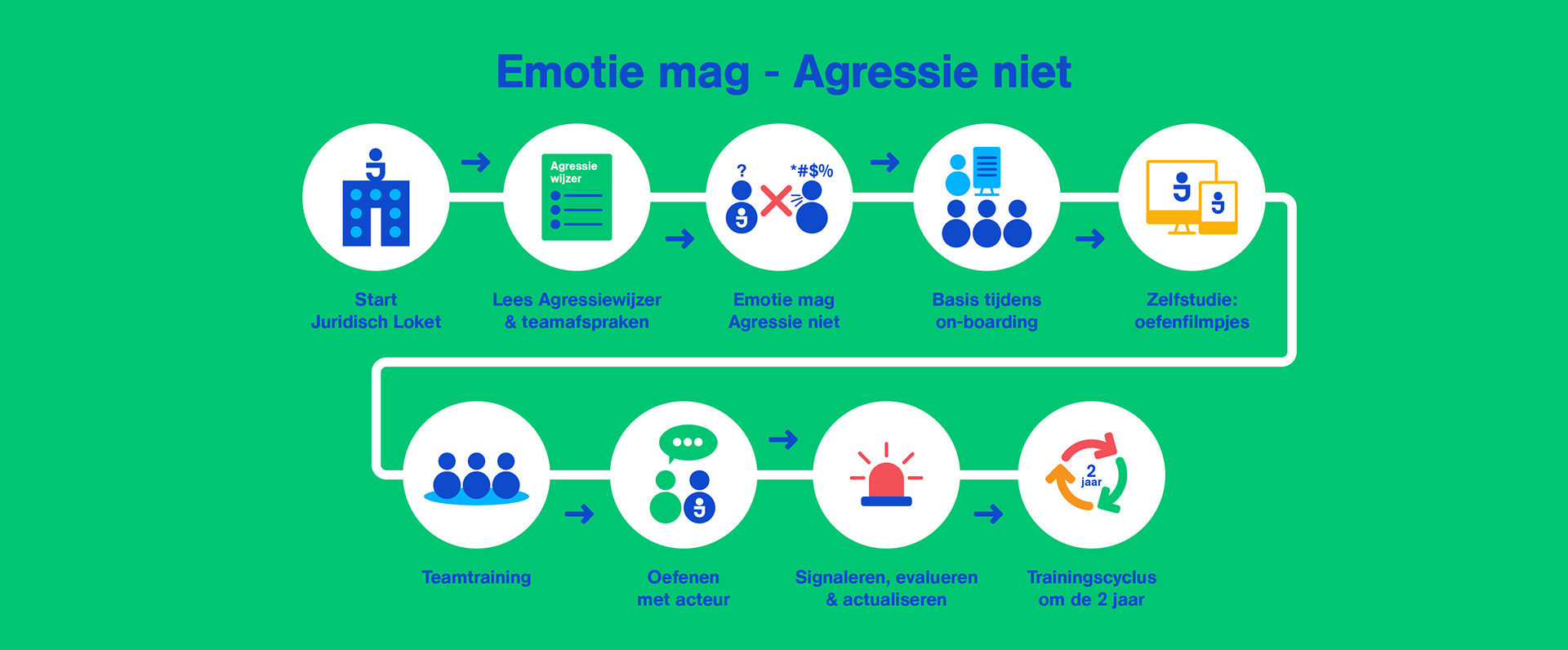 Emotie mag - Agressie niet

Agressie wijzer

? *#$%

Start
Juridisch Loket

Lees Agressiewijzer
& teamafspraken

Emotie mag
Agressie niet

Basis tijdens
on-boarding

Zelfstudie:
oefenfilmpjes

2 jaar

Teamtraining

Oefenen
met acteur

Signaleren, evalueren
& actualiseren

Trainingscyclus
om de 2 jaar